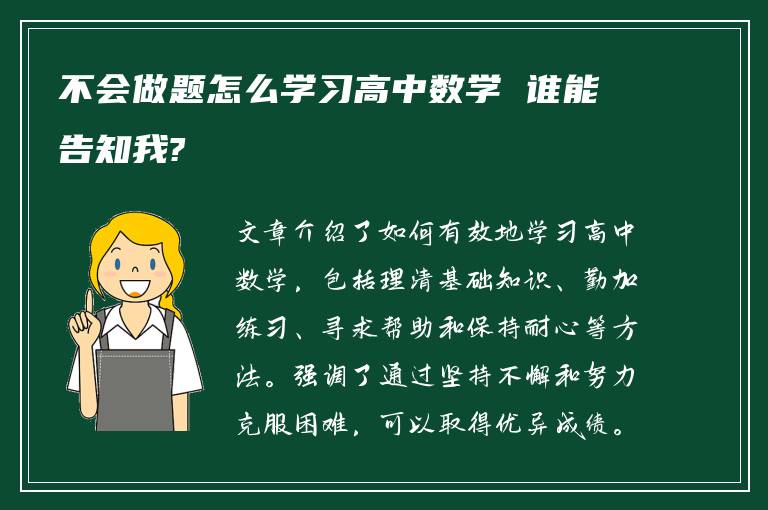 不会做题怎么学习高中数学 谁能告知我?

文章介绍了如何有效地学习高中数学，包括理清基础知识、勤加练习、寻求帮助和保持耐心等方法。强调了通过坚持不懈和努力克服困难，可以取得优异成绩。